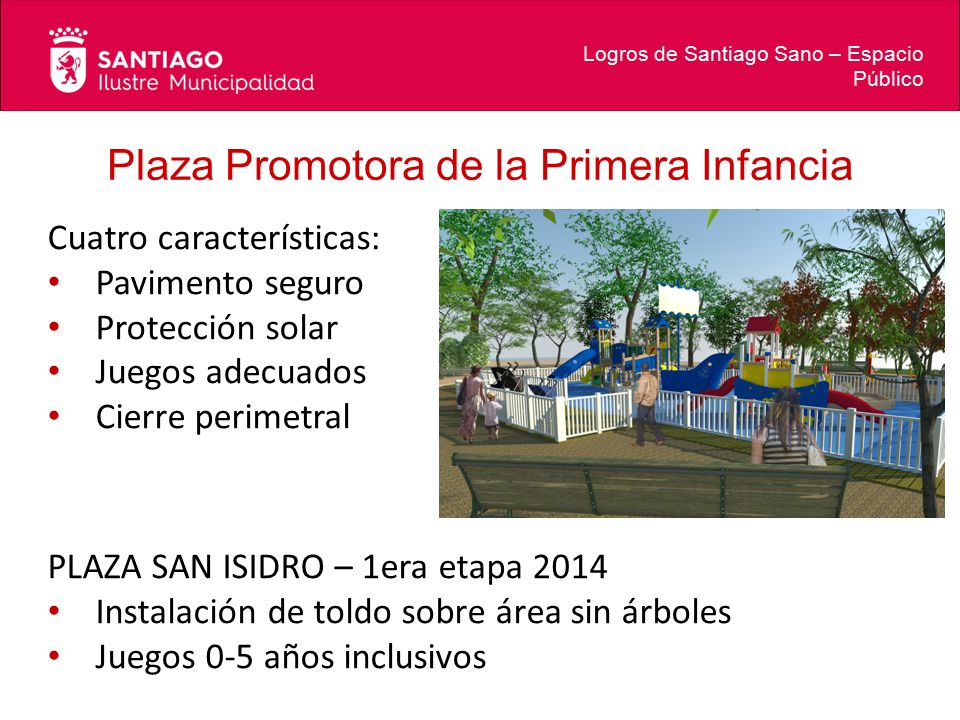 SANTIAGO
Ilustre Municipalidad

Logros de Santiago Sano – Espacio Público

Plaza Promotora de la Primera Infancia

Cuatro características:
• Pavimento seguro
• Protección solar
• Juegos adecuados
• Cierre perimetral

PLAZA SAN ISIDRO – 1era etapa 2014
• Instalación de toldo sobre área sin árboles
• Juegos 0-5 años inclusivos